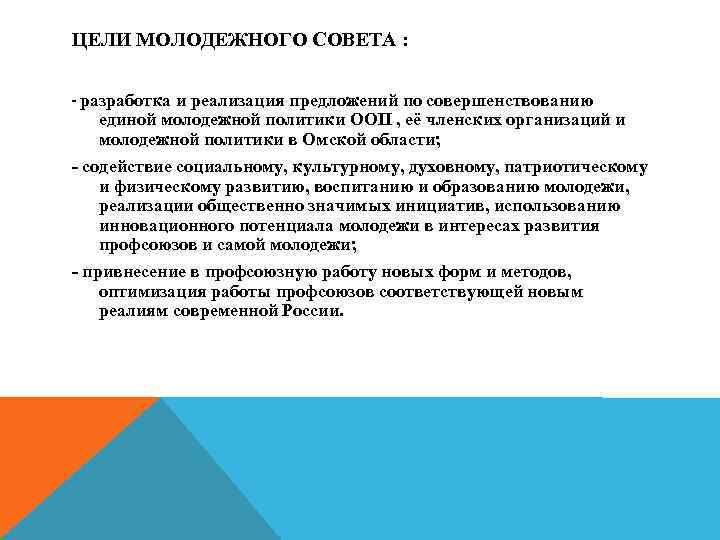 ЦЕЛИ МОЛОДЕЖНОГО СОВЕТА :

- разработка и реализация предложений по совершенствованию единой молодежной политики ООП , её членских организаций и молодежной политики в Омской области;

- содействие социальному, культурному, духовному, патриотическому и физическому развитию, воспитанию и образованию молодежи, реализации общественно значимых инициатив, использованию инновационного потенциала молодежи в интересах развития профсоюзов и самой молодежи;

- привнесение в профсоюзную работу новых форм и методов, оптимизация работы профсоюзов соответствующей новым реалиям современной России.